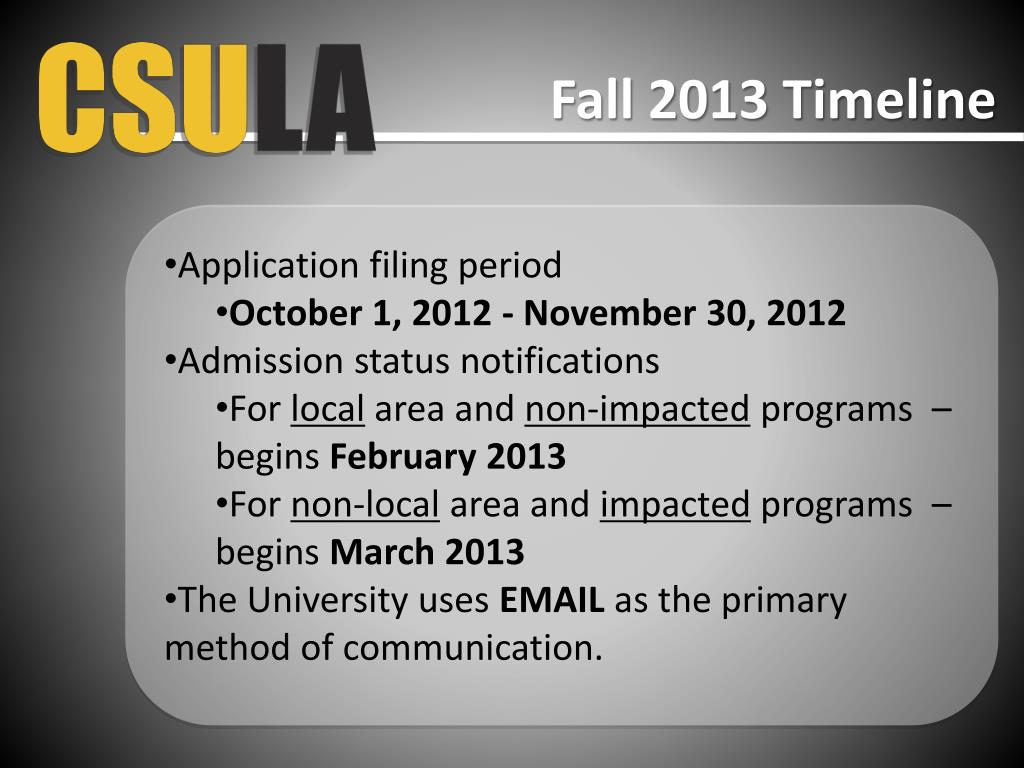 CSULA

Fall 2013 Timeline

•Application filing period
•October 1, 2012 - November 30, 2012
•Admission status notifications
•For local area and non-impacted programs – begins February 2013
•For non-local area and impacted programs – begins March 2013
•The University uses EMAIL as the primary method of communication.